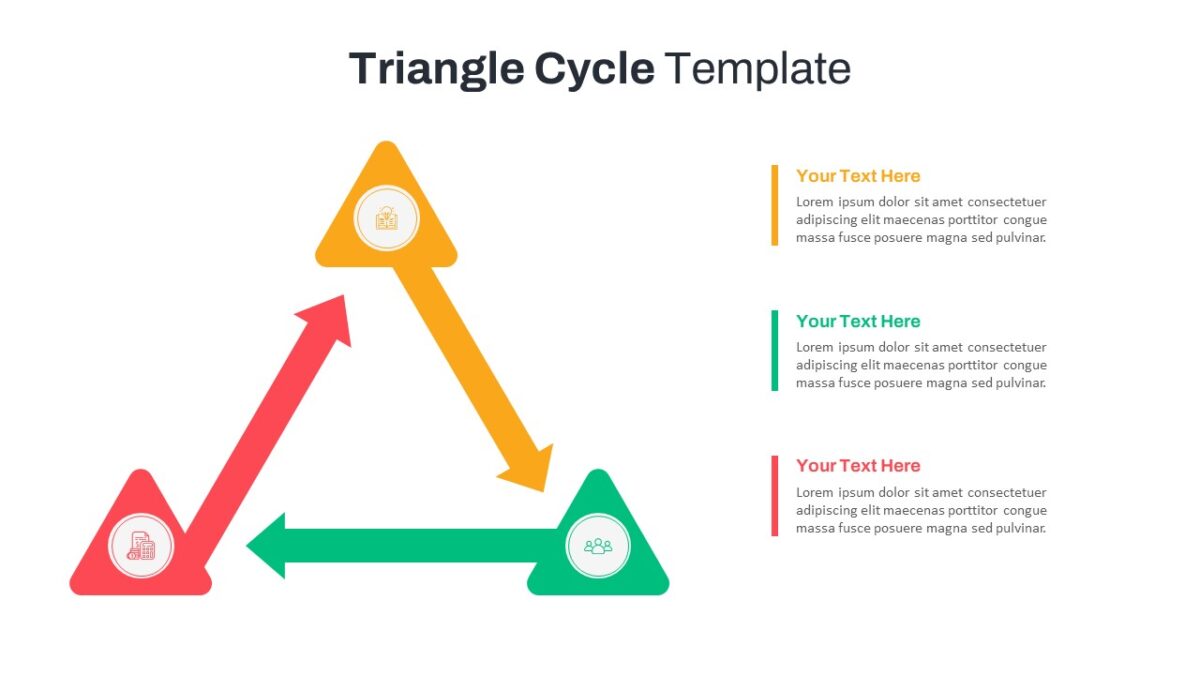 Triangle Cycle Template

Your Text Here
Lorem ipsum dolor sit amet consectetuer adipiscing elit maecenas porttitor congue massa fusce posuere magna sed pulvinar.

Your Text Here
Lorem ipsum dolor sit amet consectetuer adipiscing elit maecenas porttitor congue massa fusce posuere magna sed pulvinar.

Your Text Here
Lorem ipsum dolor sit amet consectetuer adipiscing elit maecenas porttitor congue massa fusce posuere magna sed pulvinar.